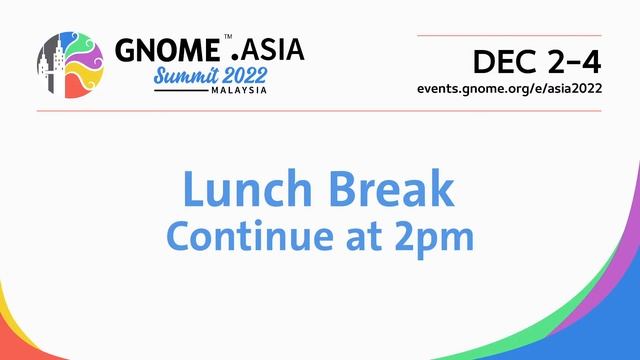 GNOME™.ASIA
Summit 2022
MALAYSIA

DEC 2-4
events.gnome.org/e/asia2022

Lunch Break
Continue at 2pm